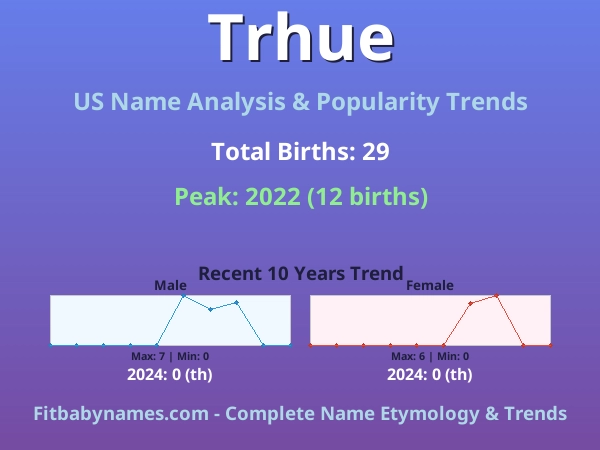 Trhue

US Name Analysis & Popularity Trends

Total Births: 29

Peak: 2022 (12 births)

Recent 10 Years Trend

Male

Max: 7 | Min: 0

2024: 0 (th)

Female

Max: 6 | Min: 0

2024: 0 (th)

Fitbabynames.com - Complete Name Etymology & Trends